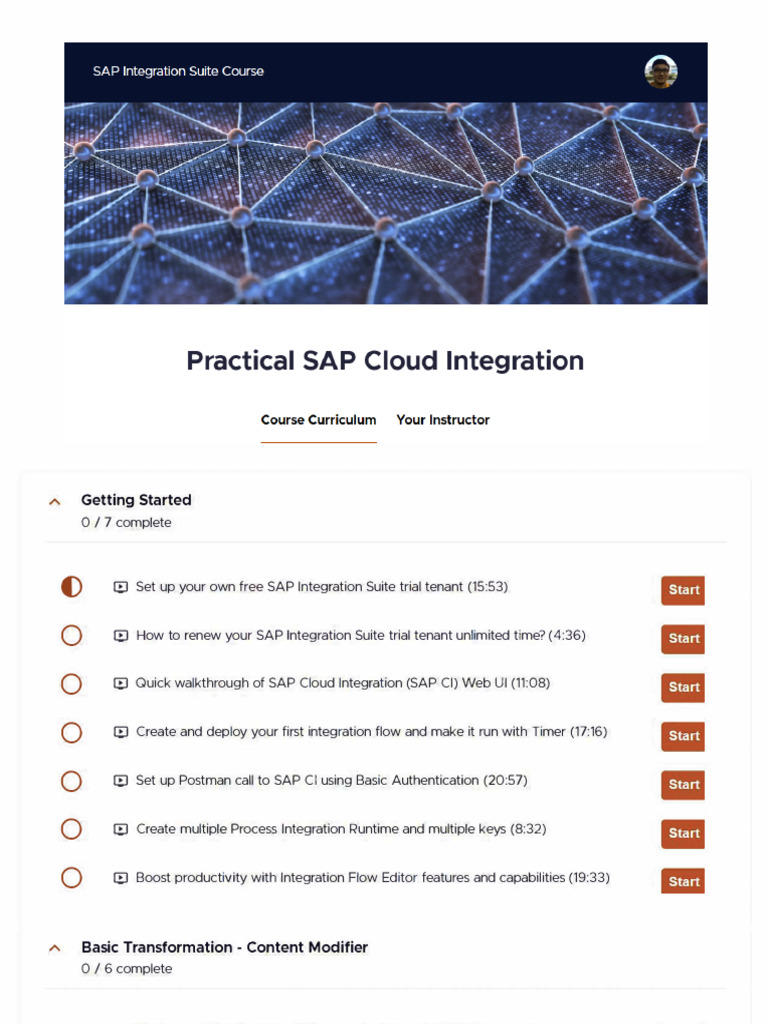 SAP Integration Suite Course

Practical SAP Cloud Integration

Course Curriculum Your Instructor

Getting Started
0 / 7 complete

Set up your own free SAP Integration Suite trial tenant (15:53) Start

How to renew your SAP Integration Suite trial tenant unlimited time? (4:36) Start

Quick walkthrough of SAP Cloud Integration (SAP CI) Web UI (11:08) Start

Create and deploy your first integration flow and make it run with Timer (17:16) Start

Set up Postman call to SAP CI using Basic Authentication (20:57) Start

Create multiple Process Integration Runtime and multiple keys (8:32) Start

Boost productivity with Integration Flow Editor features and capabilities (19:33) Start

Basic Transformation - Content Modifier
0 / 6 complete